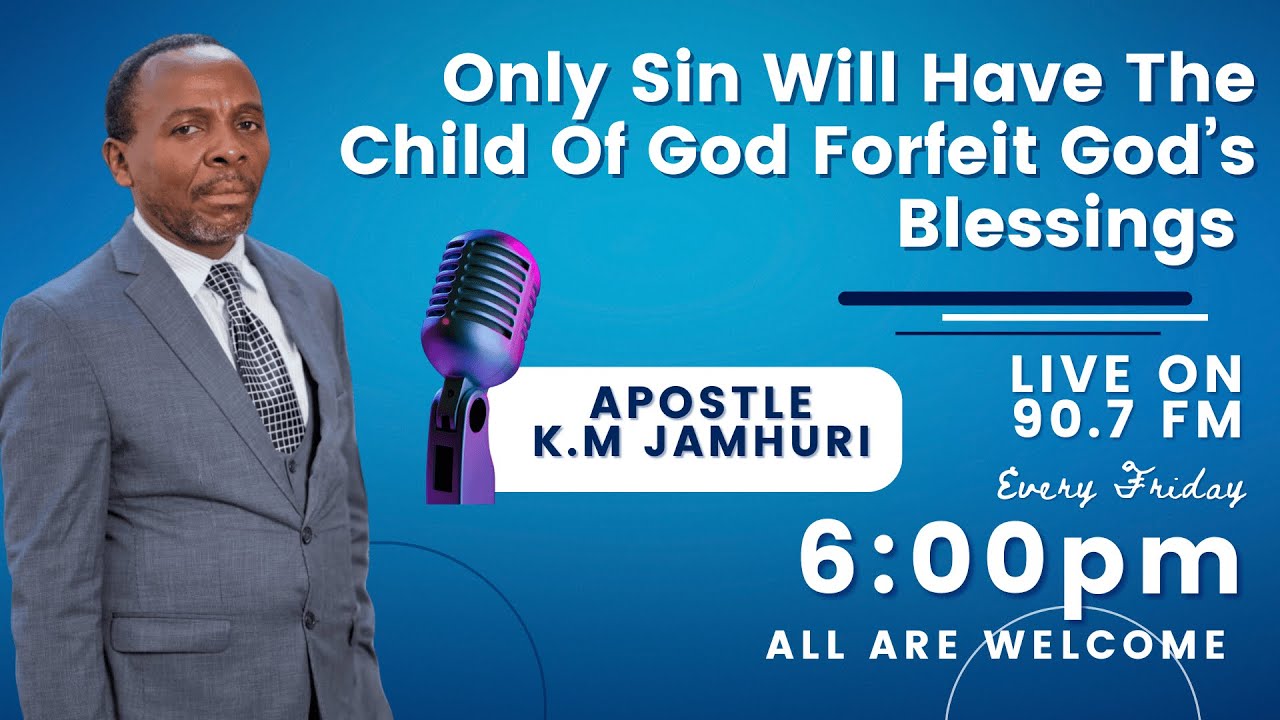 Only Sin Will Have The Child Of God Forfeit God's Blessings

APOSTLE
K.M JAMHURI

LIVE ON
90.7 FM

Every Friday

6:00pm

ALL ARE WELCOME